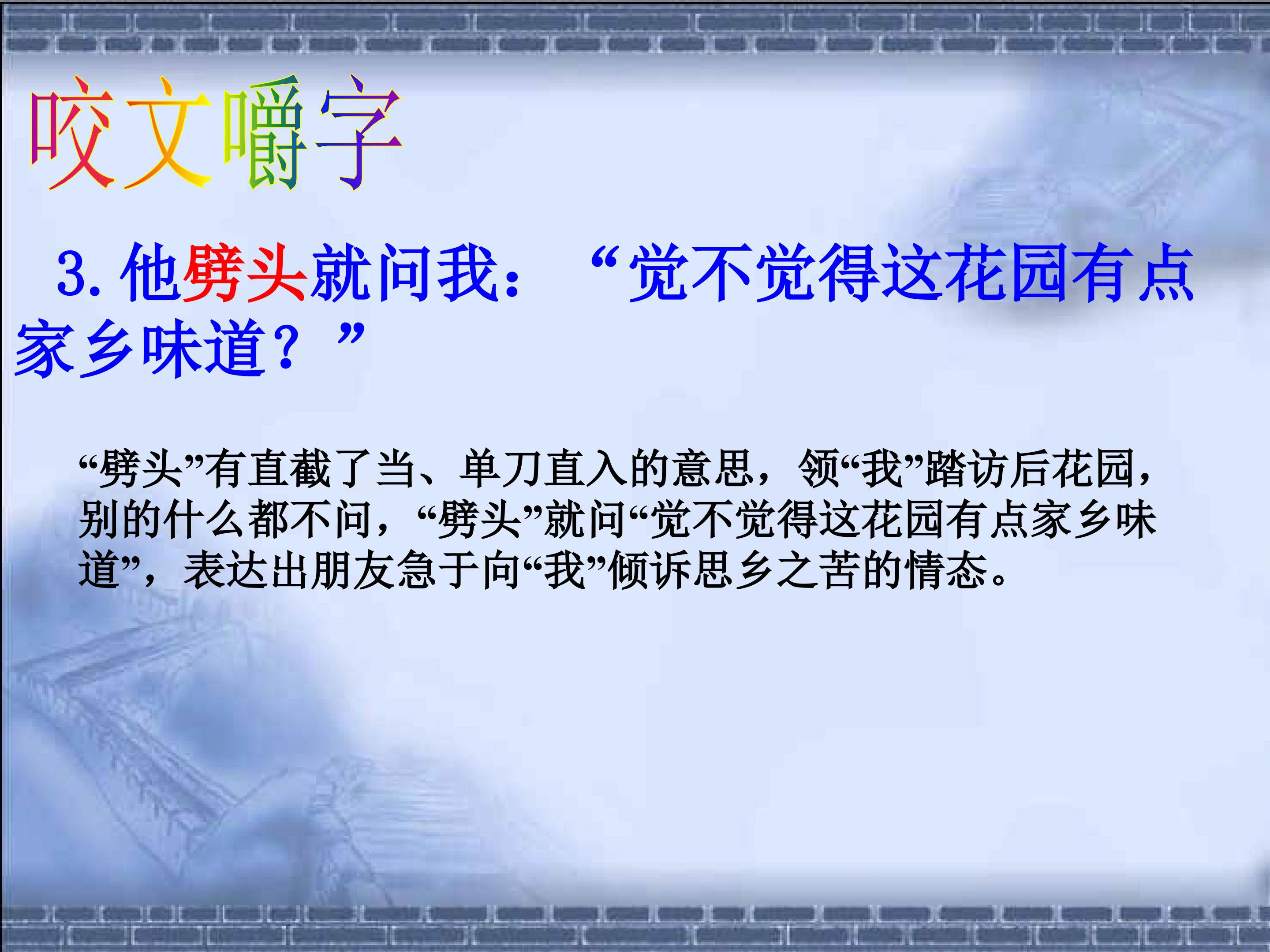 咬文嚼字

3. 他劈头就问我：“觉不觉得这花园有点家乡味道？”

“劈头”有直截了当、单刀直入的意思，领“我”踏访后花园，别的什么都不问，“劈头”就问“觉不觉得这花园有点家乡味道”，表达出朋友急于向“我”倾诉思乡之苦的情态。